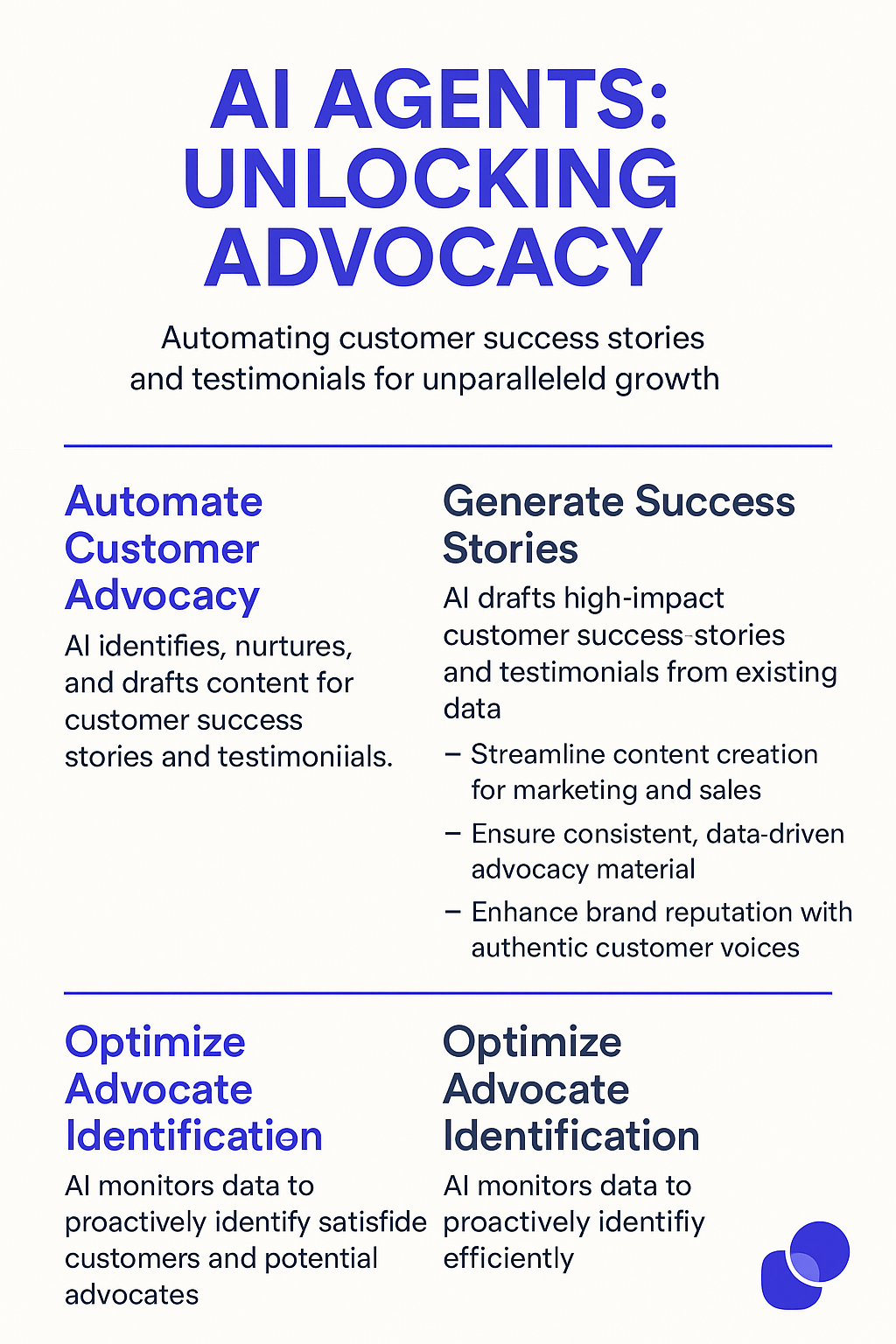 AI AGENTS: UNLOCKING ADVOCACY

Automating customer success stories and testimonials for unparalleleld growth

Automate Customer Advocacy

AI identifies, nurtures, and drafts content for customer success stories and testimoniials.

Generate Success Stories

AI drafts high-impact customer success-stories and testimonials from existing data

– Streamline content creation for marketing and sales

– Ensure consistent, data-driven advocacy material

– Enhance brand reputation with authentic customer voices

Optimize Advocate Identification

AI monitors data to proactively identify satisfide customers and potential advocates

Optimize Advocate Identification

AI monitors data to proactively identifiy efficiently